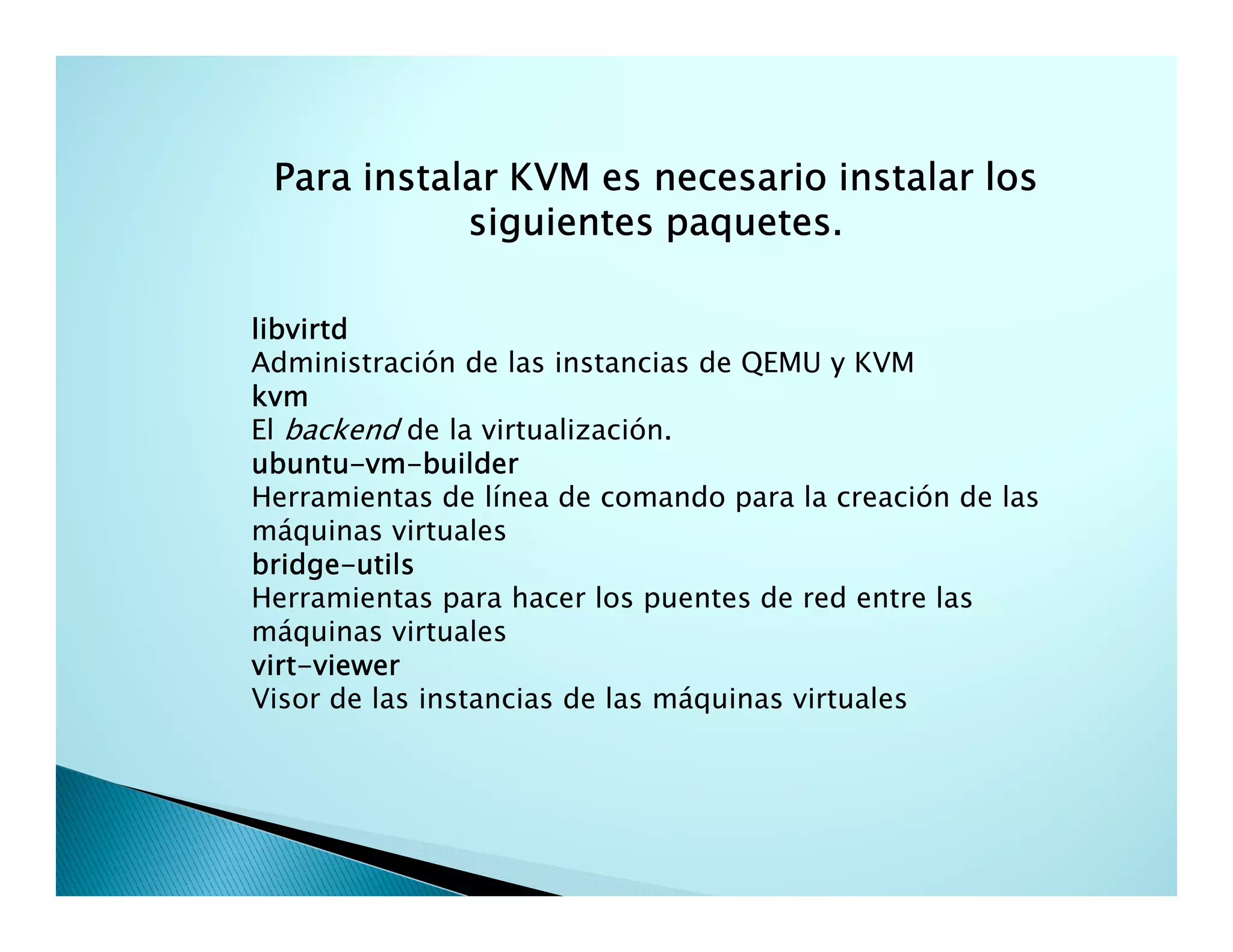 Para instalar KVM es necesario instalar los siguientes paquetes.

libvirtd
Administración de las instancias de QEMU y KVM
kvm
El backend de la virtualización.
ubuntu-vm-builder
Herramientas de línea de comando para la creación de las máquinas virtuales
bridge-utils
Herramientas para hacer los puentes de red entre las máquinas virtuales
virt-viewer
Visor de las instancias de las máquinas virtuales